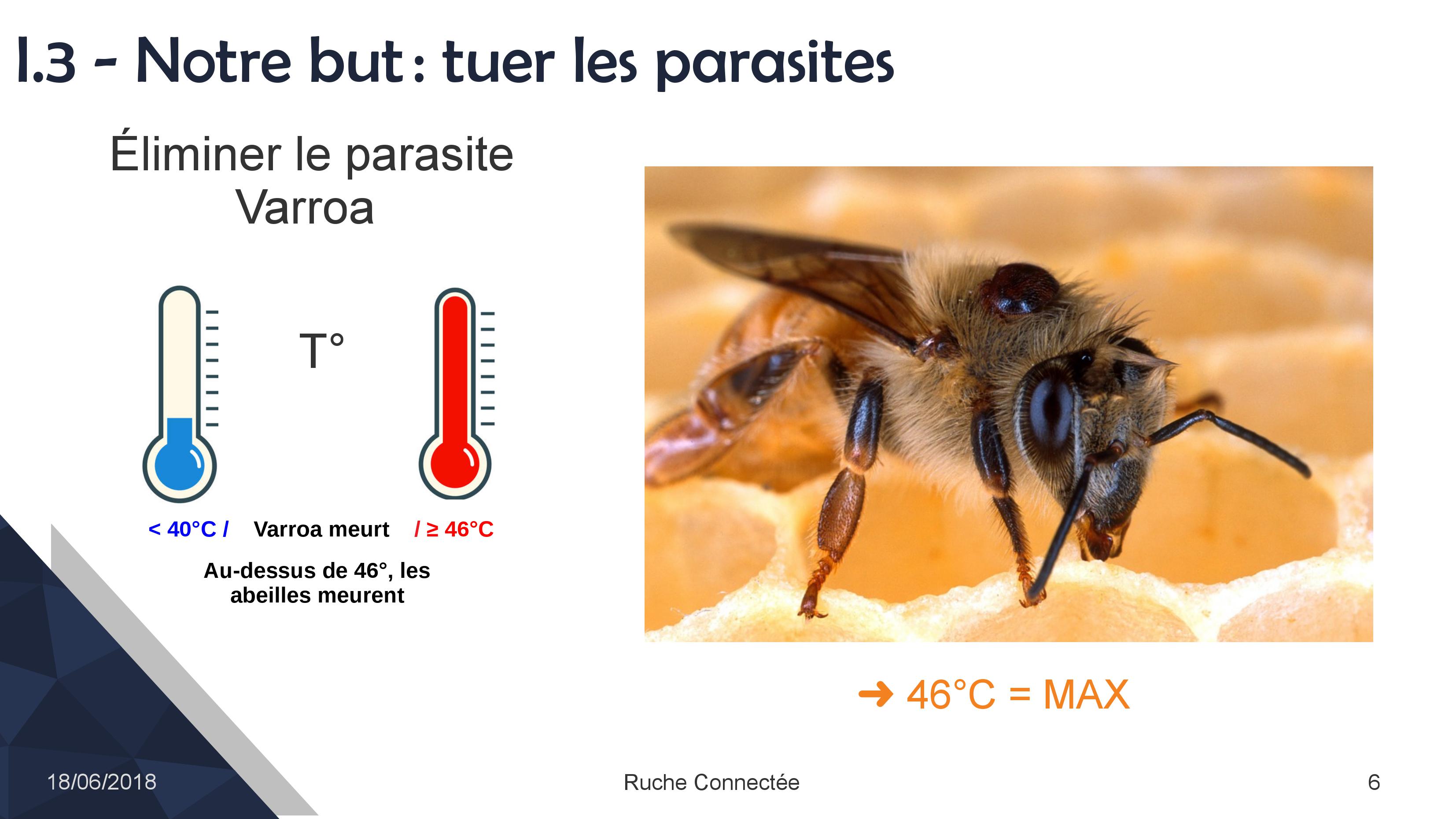 I.3 - Notre but : tuer les parasites

Éliminer le parasite Varroa

T°

< 40°C / Varroa meurt / ≥ 46°C

Au-dessus de 46°, les abeilles meurent

➜ 46°C = MAX

18/06/2018

Ruche Connectée

6